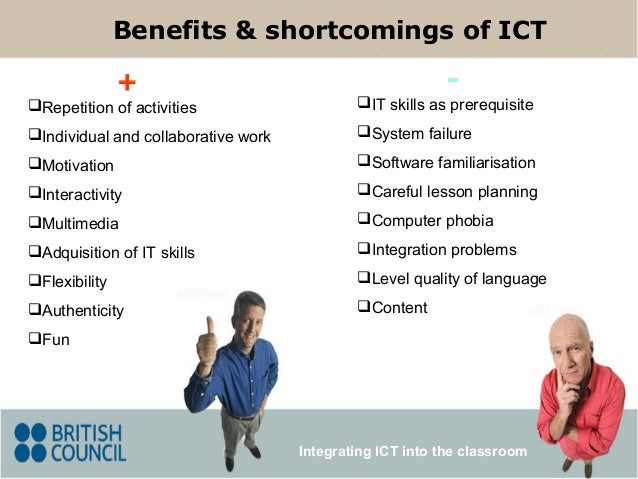 Benefits & shortcomings of ICT

+

❑Repetition of activities
❑Individual and collaborative work
❑Motivation
❑Interactivity
❑Multimedia
❑Adquisition of IT skills
❑Flexibility
❑Authenticity
❑Fun

-

❑IT skills as prerequisite
❑System failure
❑Software familiarisation
❑Careful lesson planning
❑Computer phobia
❑Integration problems
❑Level quality of language
❑Content

BRITISH COUNCIL

Integrating ICT into the classroom